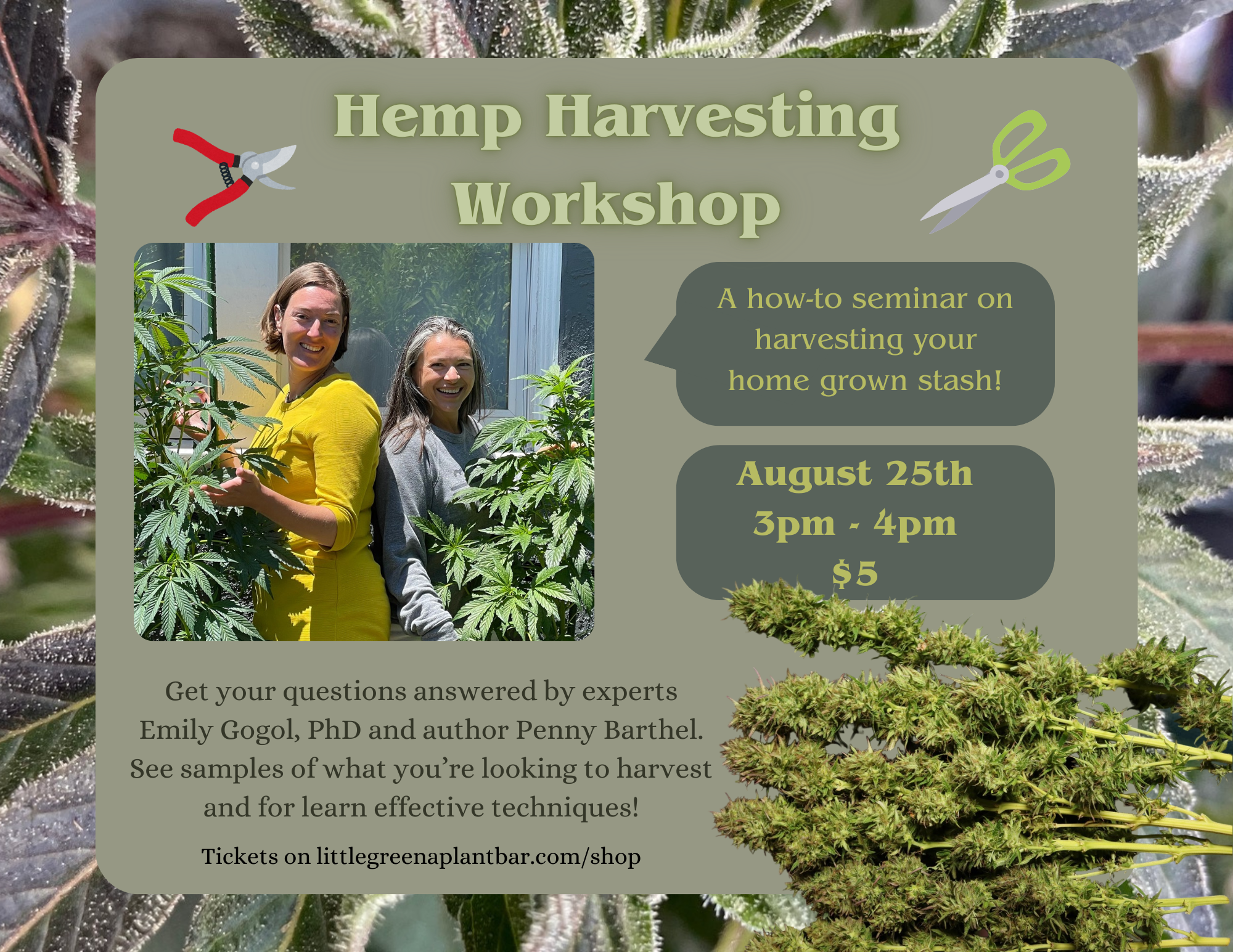 Hemp Harvesting Workshop

A how-to seminar on harvesting your home grown stash!

August 25th
3pm - 4pm
$5

Get your questions answered by experts Emily Gogol, PhD and author Penny Barthel. See samples of what you're looking to harvest and for learn effective techniques!

Tickets on littlegreenaplantbar.com/shop